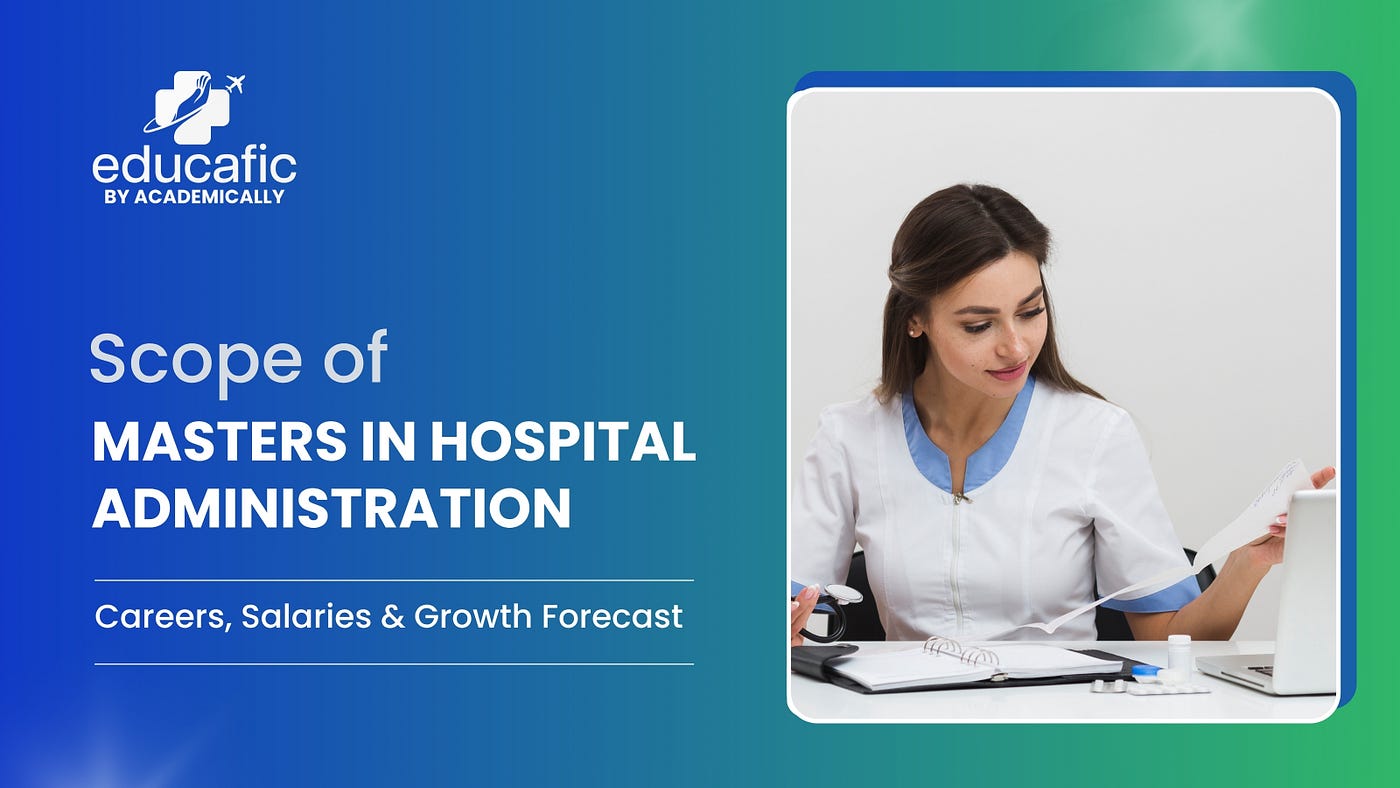 educafic
BY ACADEMICALLY

Scope of
MASTERS IN HOSPITAL ADMINISTRATION

Careers, Salaries & Growth Forecast